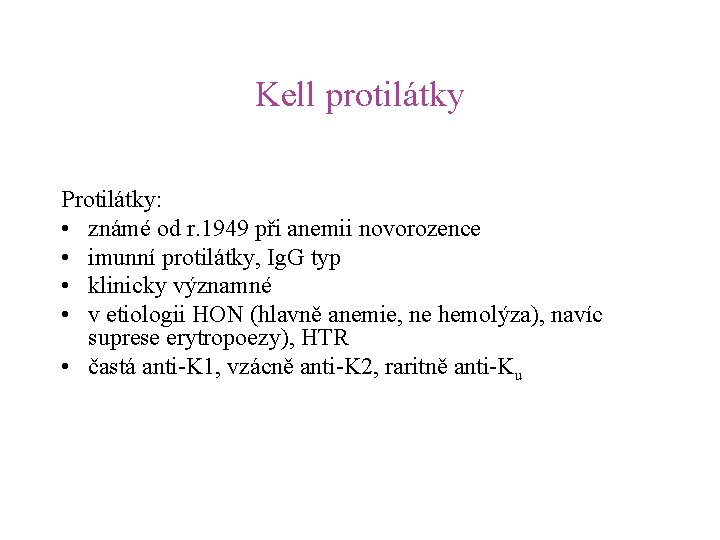 Kell protilátky

Protilátky:
• známé od r.1949 při anemii novorozence
• imunní protilátky, IgG typ
• klinicky významné
• v etiologii HON (hlavně anemie, ne hemolýza), navíc suprese erytropoezy), HTR
• častá anti-K1, vzácně anti-K2, raritně anti-$K_u$